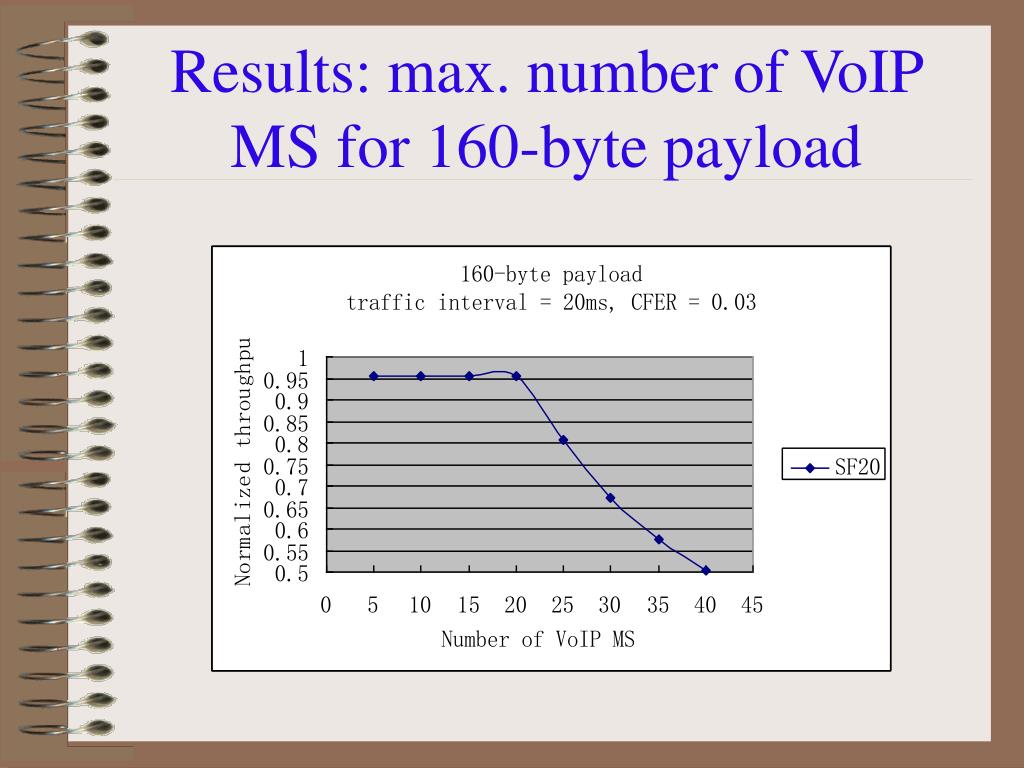 Results: max. number of VoIP MS for 160-byte payload

160-byte payload
traffic interval = 20ms, CFER = 0.03

Normalized throughpu

1
0.95
0.9
0.85
0.8
0.75
0.7
0.65
0.6
0.55
0.5

0 5 10 15 20 25 30 35 40 45

Number of VoIP MS

SF20